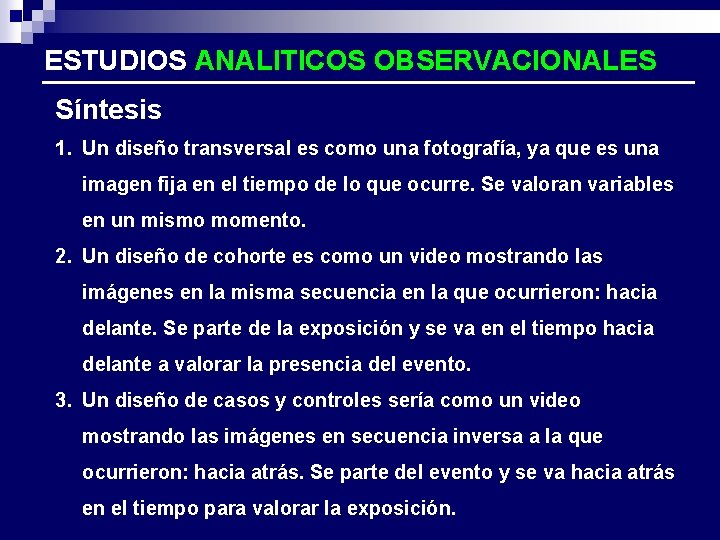 ESTUDIOS ANALITICOS OBSERVACIONALES

Síntesis

1. Un diseño transversal es como una fotografía, ya que es una imagen fija en el tiempo de lo que ocurre. Se valoran variables en un mismo momento.

2. Un diseño de cohorte es como un video mostrando las imágenes en la misma secuencia en la que ocurrieron: hacia delante. Se parte de la exposición y se va en el tiempo hacia delante a valorar la presencia del evento.

3. Un diseño de casos y controles sería como un video mostrando las imágenes en secuencia inversa a la que ocurrieron: hacia atrás. Se parte del evento y se va hacia atrás en el tiempo para valorar la exposición.